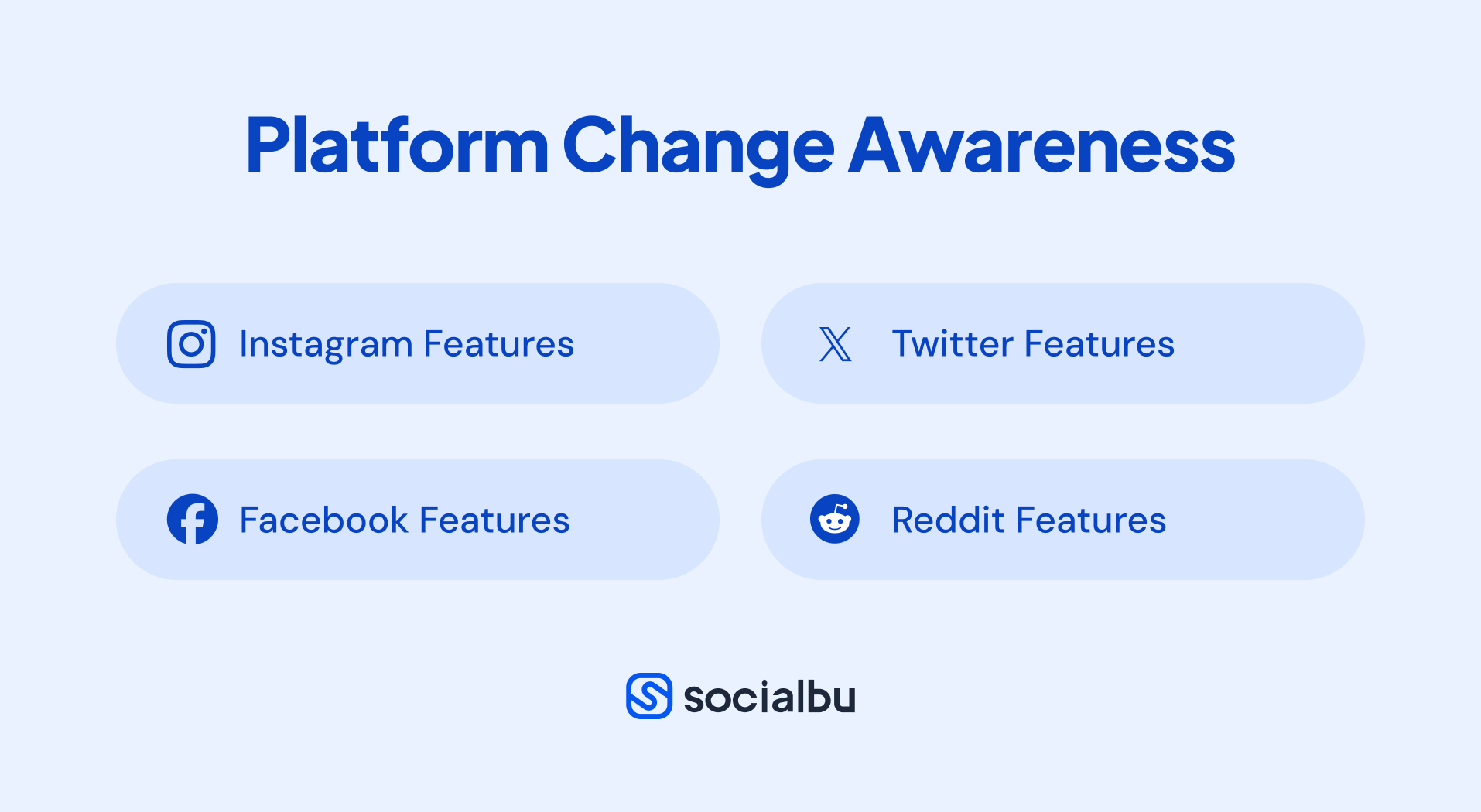 Platform Change Awareness

Instagram Features

Twitter Features

Facebook Features

Reddit Features

socialbu